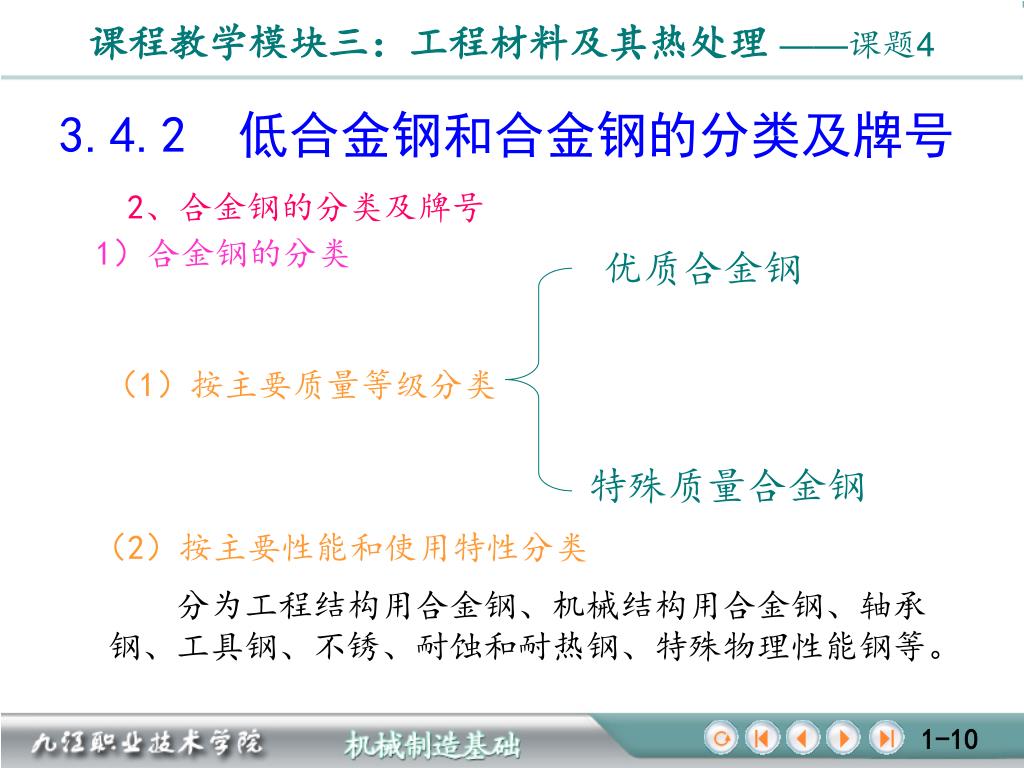 课程教学模块三：工程材料及其热处理 ——课题4

3.4.2　低合金钢和合金钢的分类及牌号

2、合金钢的分类及牌号

1）合金钢的分类

（1）按主要质量等级分类

优质合金钢

特殊质量合金钢

（2）按主要性能和使用特性分类

分为工程结构用合金钢、机械结构用合金钢、轴承钢、工具钢、不锈、耐蚀和耐热钢、特殊物理性能钢等。

九江职业技术学院　机械制造基础　1-10